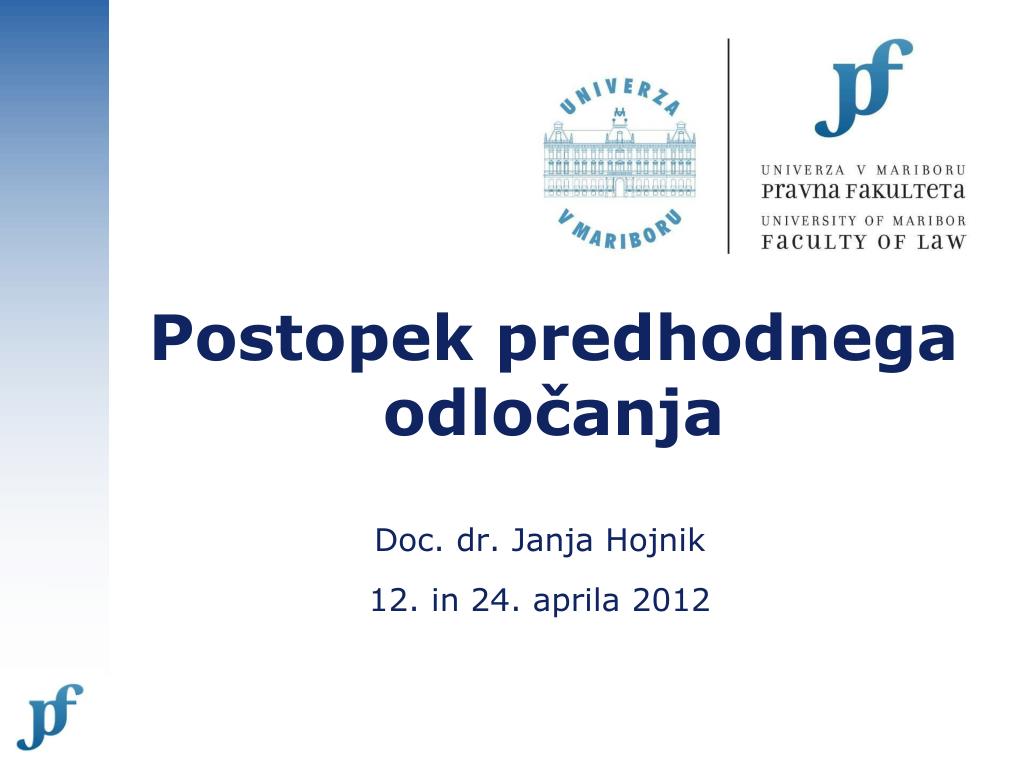 UNIVERZA V MARIBORU

pf

UNIVERZA V MARIBORU
PRAVNA FAKULTETA
UNIVERSITY OF MARIBOR
FACULTY OF LAW

Postopek predhodnega odločanja

Doc. dr. Janja Hojnik

12. in 24. aprila 2012

pf